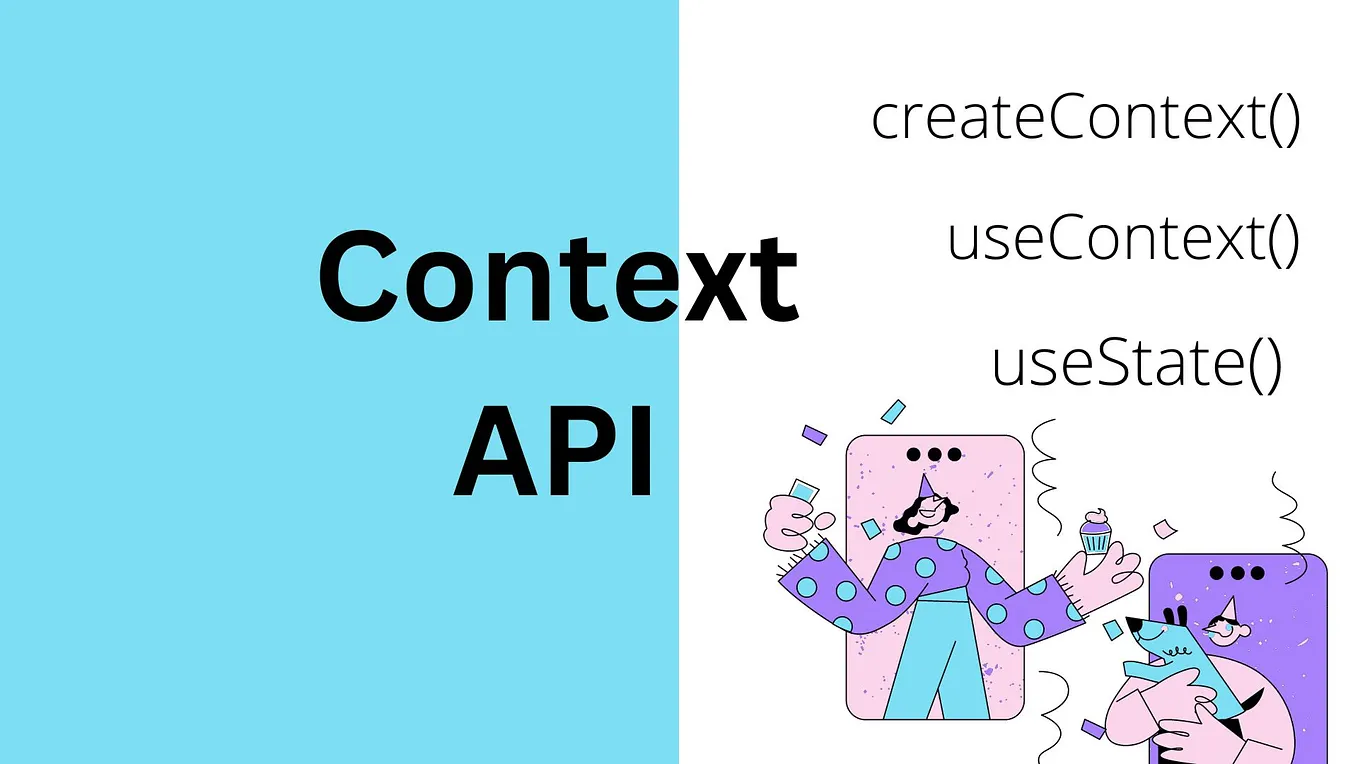 Context
API

createContext()

useContext()

useState()